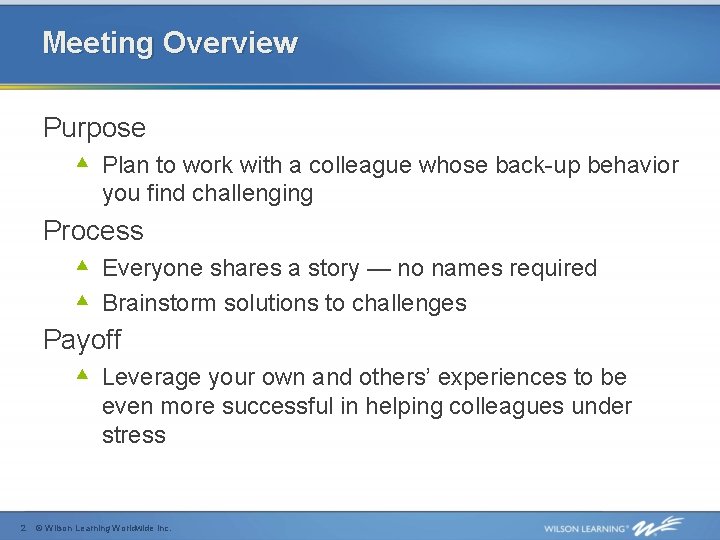 Meeting Overview

Purpose

▲ Plan to work with a colleague whose back-up behavior you find challenging

Process

▲ Everyone shares a story — no names required

▲ Brainstorm solutions to challenges

Payoff

▲ Leverage your own and others' experiences to be even more successful in helping colleagues under stress

2 © Wilson Learning Worldwide Inc.

WILSON LEARNING®